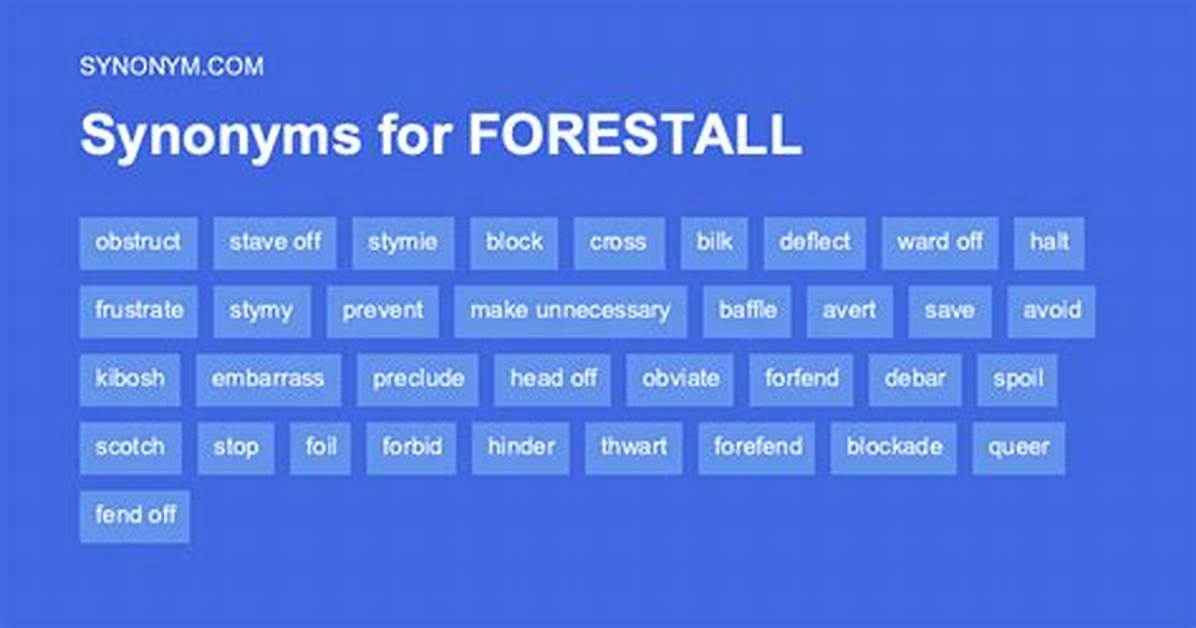 SYNONYM.COM

Synonyms for FORESTALL

obstruct stave off stymie block cross bilk deflect ward off halt

frustrate stymy prevent make unnecessary baffle avert save avoid

kibosh embarrass preclude head off obviate forfend debar spoil

scotch stop foil forbid hinder thwart forefend blockade queer

fend off